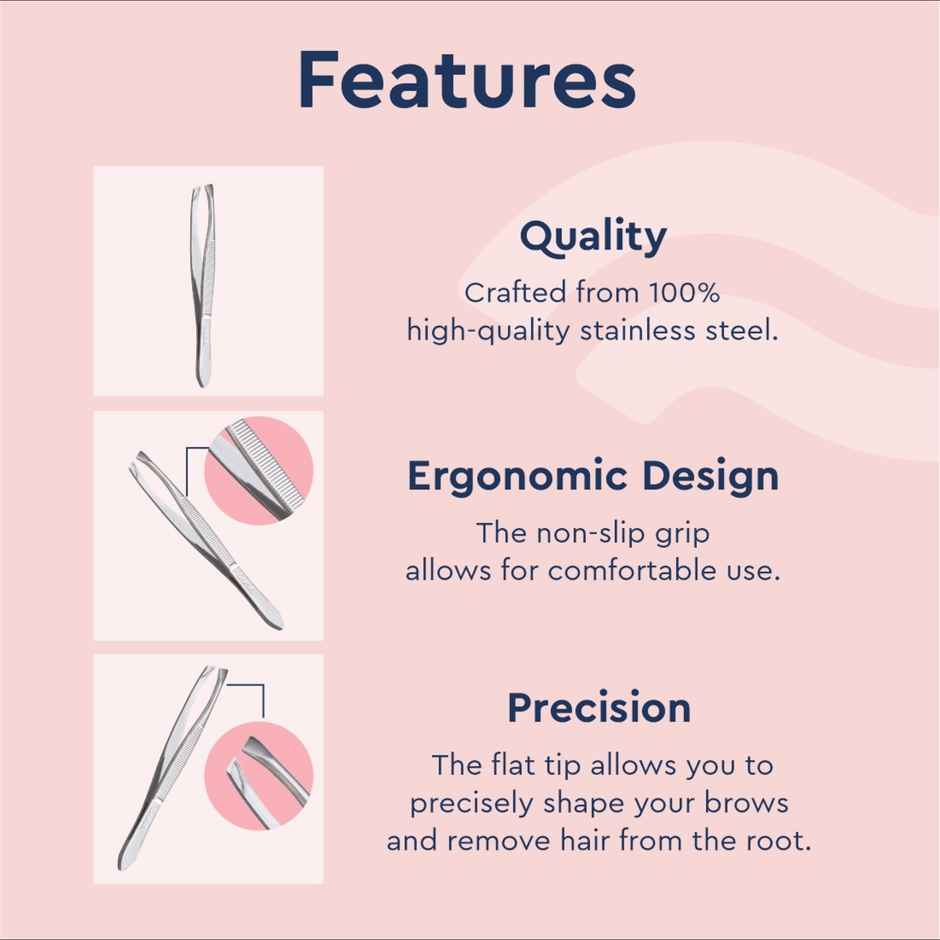 Features

Quality
Crafted from 100% high-quality stainless steel.

Ergonomic Design
The non-slip grip allows for comfortable use.

Precision
The flat tip allows you to precisely shape your brows and remove hair from the root.